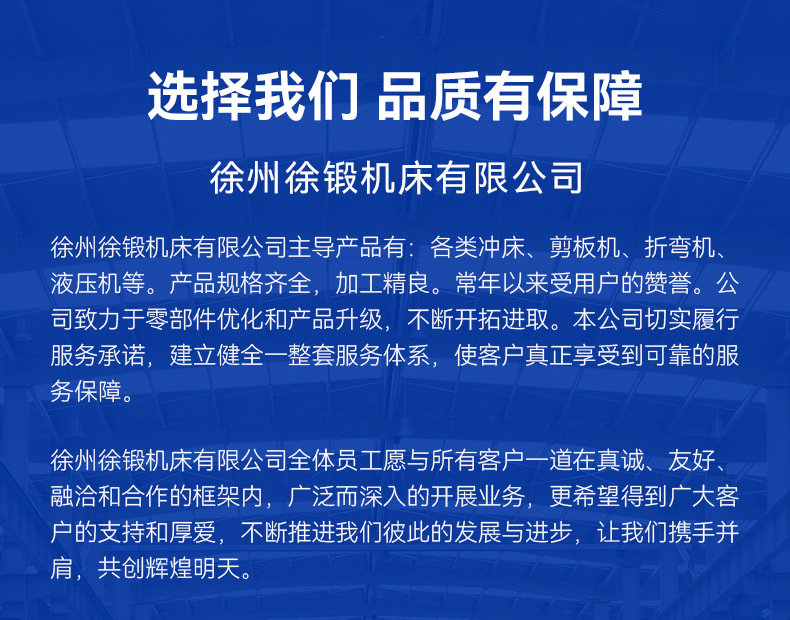 选择我们 品质有保障

徐州徐锻机床有限公司

徐州徐锻机床有限公司主导产品有：各类冲床、剪板机、折弯机、液压机等。产品规格齐全，加工精良。常年以来受用户的赞誉。公司致力于零部件优化和产品升级，不断开拓进取。本公司切实履行服务承诺，建立健全一整套服务体系，使客户真正享受到可靠的服务保障。

徐州徐锻机床有限公司全体员工愿与所有客户一道在真诚、友好、融洽和合作的框架内，广泛而深入的开展业务，更希望得到广大客户的支持和厚爱，不断推进我们彼此的发展与进步，让我们携手并肩，共创辉煌明天。